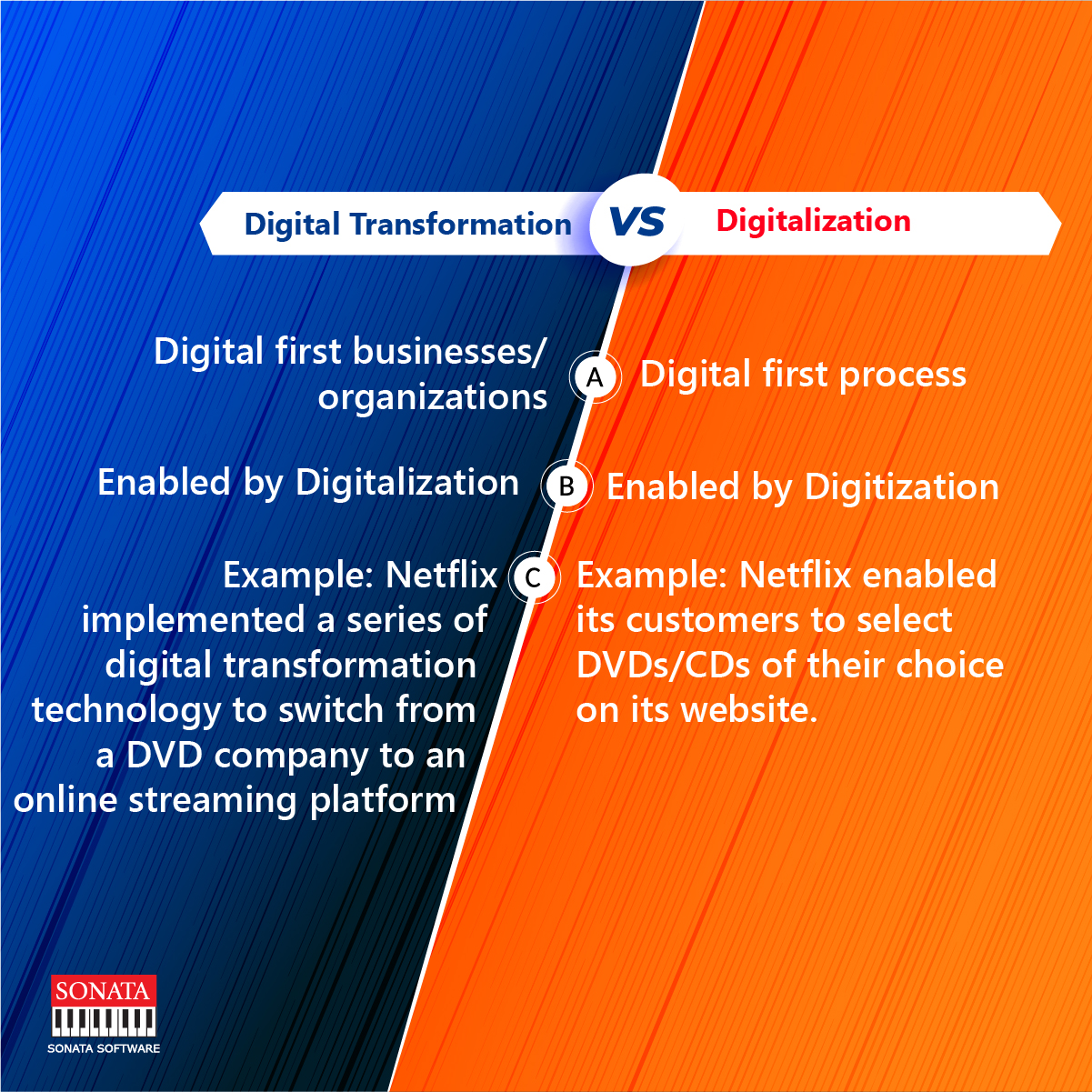 Digital Transformation VS Digitalization

Digital first businesses/ organizations A Digital first process

Enabled by Digitalization B Enabled by Digitization

Example: Netflix implemented a series of digital transformation technology to switch from a DVD company to an online streaming platform C Example: Netflix enabled its customers to select DVDs/CDs of their choice on its website.

SONATA
SONATA SOFTWARE